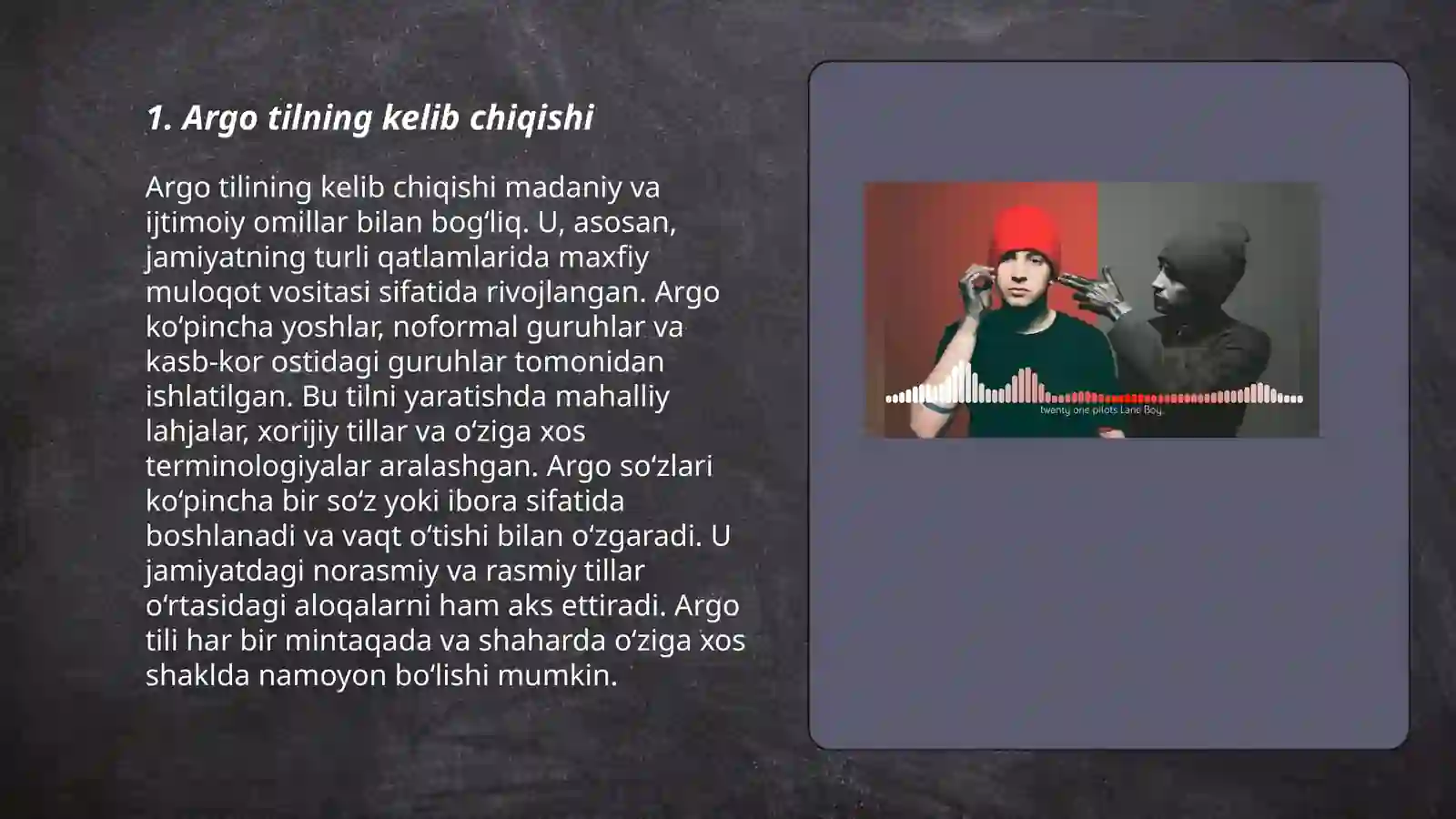 1. Argo tilning kelib chiqishi

Argo tilining kelib chiqishi madaniy va ijtimoiy omillar bilan bog‘liq. U, asosan, jamiyatning turli qatlamlarida maxfiy muloqot vositasi sifatida rivojlangan. Argo ko‘pincha yoshlar, noformal guruhlar va kasb-kor ostidagi guruhlar tomonidan ishlatilgan. Bu tilni yaratishda mahalliy lahjalar, xorijiy tillar va o‘ziga xos terminologiyalar aralashgan. Argo so‘zlari ko‘pincha bir so‘z yoki ibora sifatida boshlanadi va vaqt o‘tishi bilan o‘zgaradi. U jamiyatdagi norasmiy va rasmiy tillar o‘rtasidagi aloqalarni ham aks ettiradi. Argo tili har bir mintaqada va shaharda o‘ziga xos shaklda namoyon bo‘lishi mumkin.

twenty one pilots Lane Boy